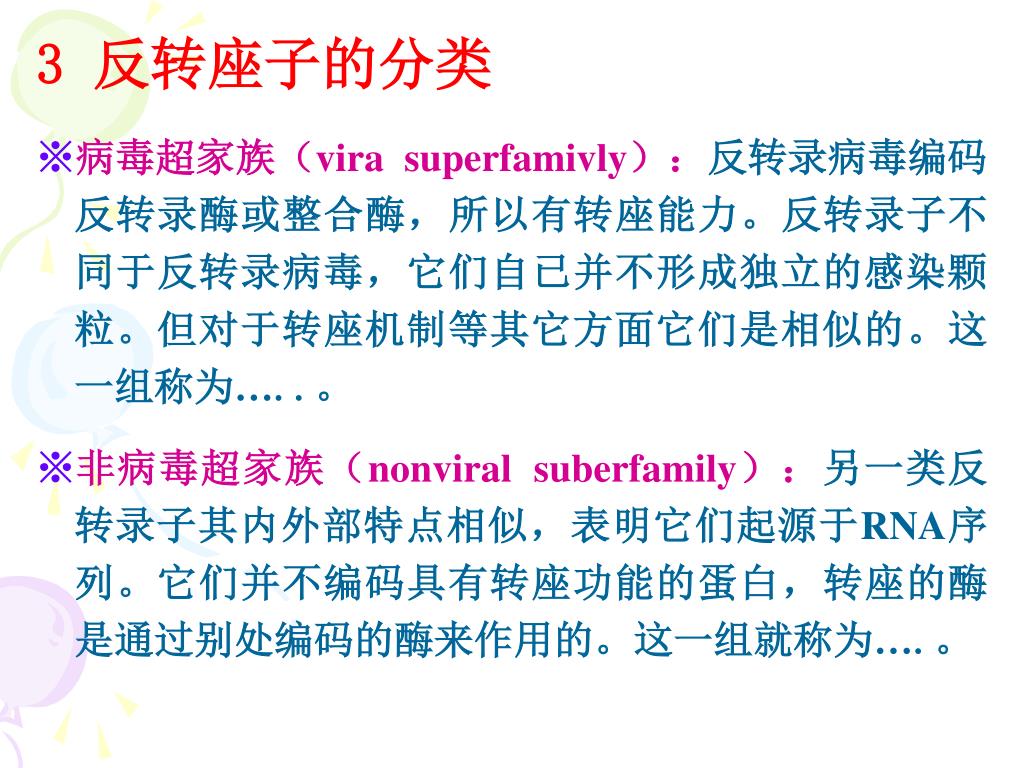 3 反转座子的分类

※病毒超家族（vira superfamivly）：反转录病毒编码反转录酶或整合酶，所以有转座能力。反转录子不同于反转录病毒，它们自已并不形成独立的感染颗粒。但对于转座机制等其它方面它们是相似的。这一组称为…. . 。

※非病毒超家族（nonviral suberfamily）：另一类反转录子其内外部特点相似，表明它们起源于RNA序列。它们并不编码具有转座功能的蛋白，转座的酶是通过别处编码的酶来作用的。这一组就称为…. 。